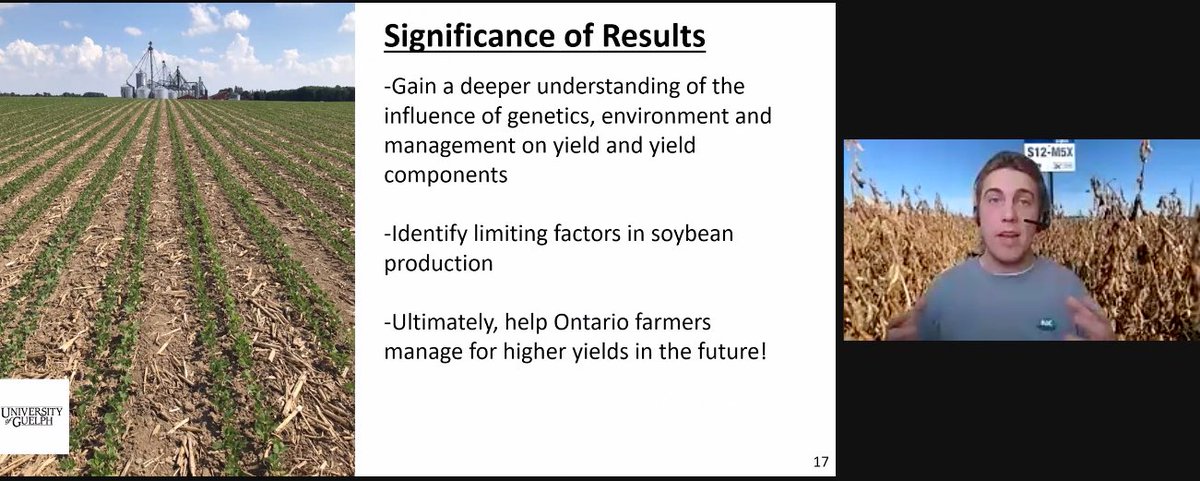 Significance of Results

-Gain a deeper understanding of the influence of genetics, environment and management on yield and yield components

-Identify limiting factors in soybean production

-Ultimately, help Ontario farmers manage for higher yields in the future!

UNIVERSITY of GUELPH

17

S12-M5X